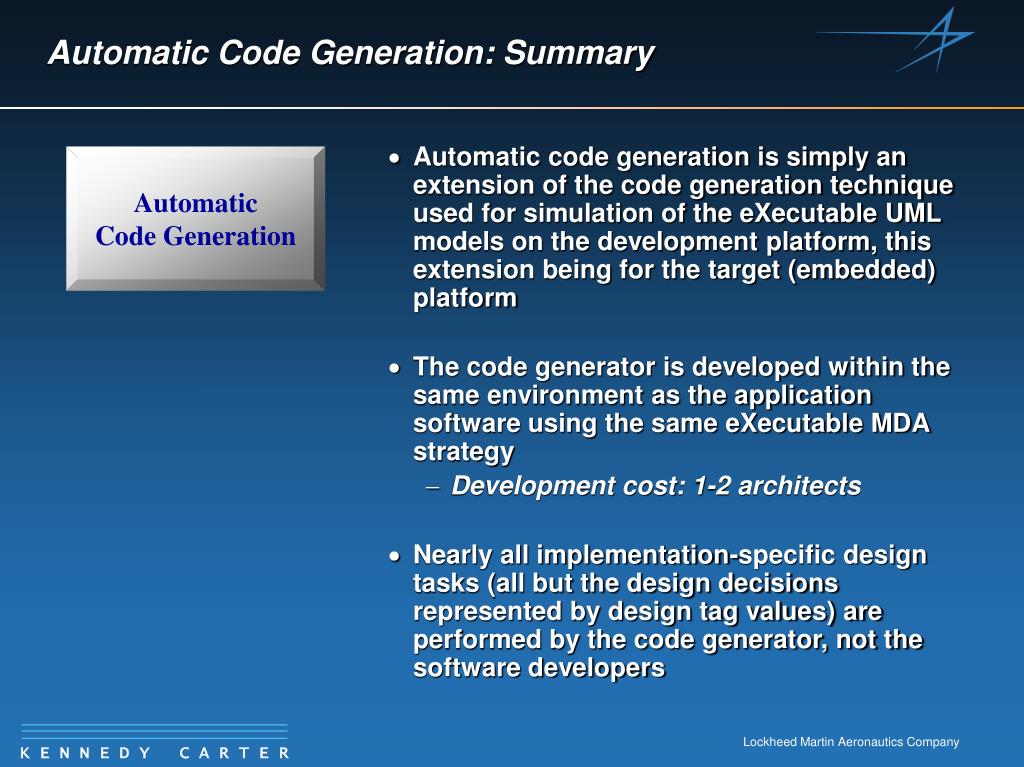 Automatic Code Generation: Summary

Automatic
Code Generation

• Automatic code generation is simply an extension of the code generation technique used for simulation of the eXecutable UML models on the development platform, this extension being for the target (embedded) platform

• The code generator is developed within the same environment as the application software using the same eXecutable MDA strategy
– Development cost: 1-2 architects

• Nearly all implementation-specific design tasks (all but the design decisions represented by design tag values) are performed by the code generator, not the software developers

KENNEDY CARTER

Lockheed Martin Aeronautics Company